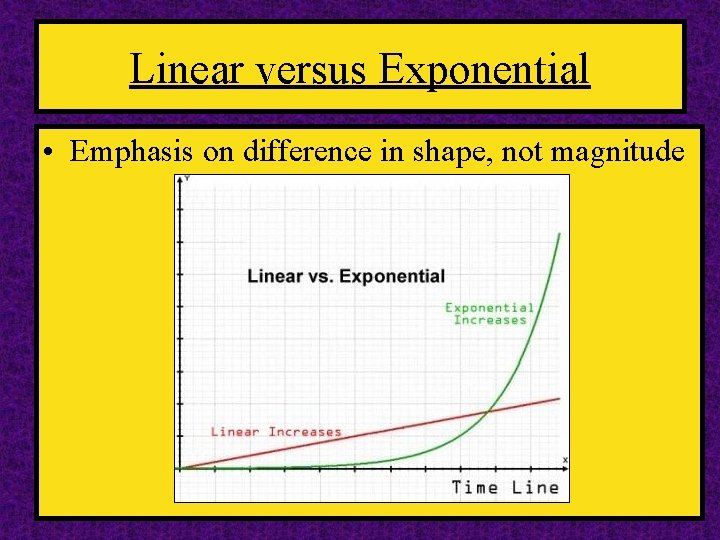 Linear versus Exponential

• Emphasis on difference in shape, not magnitude

Y

Linear vs. Exponential

Exponential Increases

Linear Increases

X

Time Line